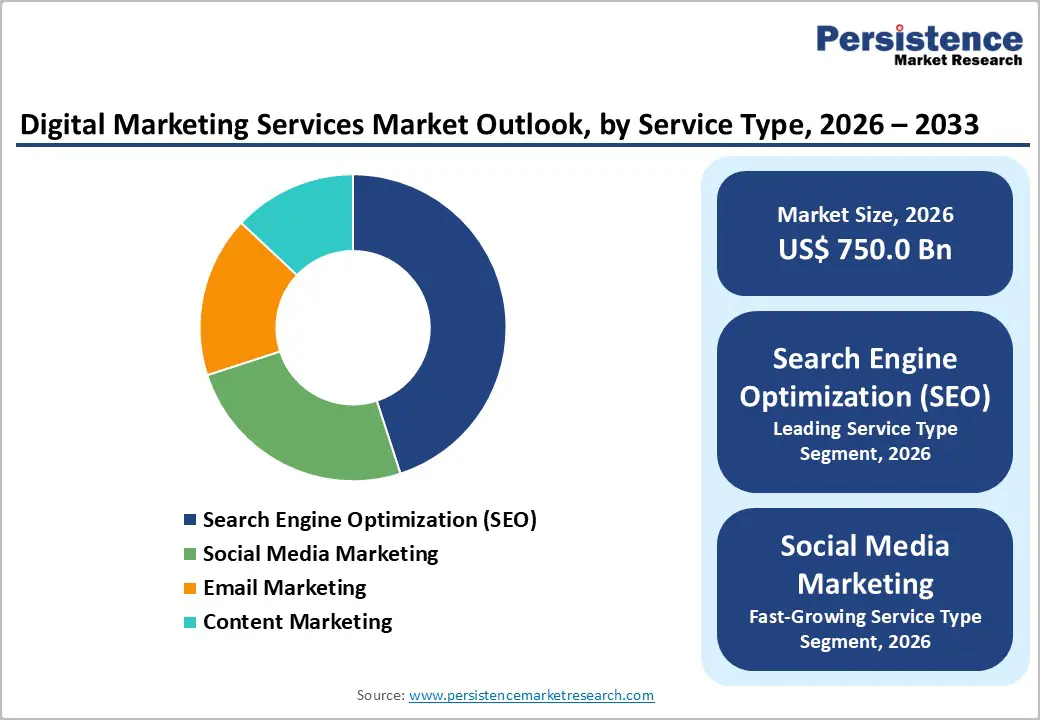 Persistence
Market Research

Digital Marketing Services Market Outlook, by Service Type, 2026 – 2033

Search Engine Optimization (SEO)
Social Media Marketing
Email Marketing
Content Marketing

Market Size, 2026
US$ 750.0 Bn

Search Engine Optimization (SEO)
Leading Service Type Segment, 2026

Social Media Marketing
Fast-Growing Service Type Segment, 2026

Source: www.persistencemarketresearch.com